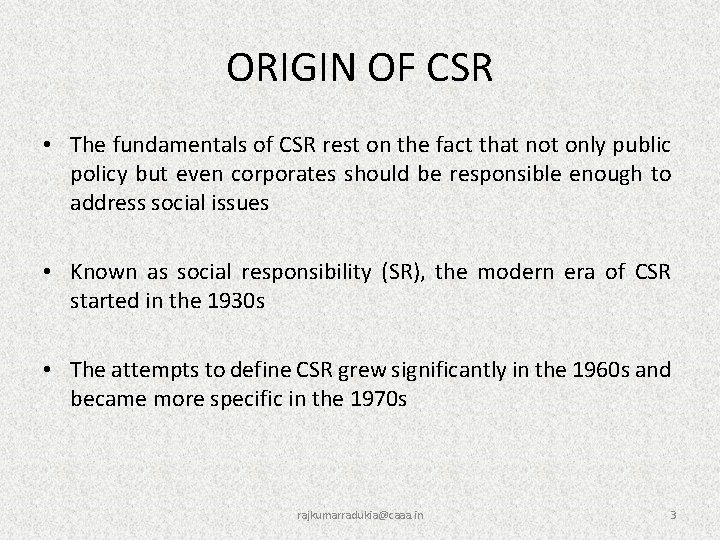 ORIGIN OF CSR

• The fundamentals of CSR rest on the fact that not only public policy but even corporates should be responsible enough to address social issues

• Known as social responsibility (SR), the modern era of CSR started in the 1930s

• The attempts to define CSR grew significantly in the 1960s and became more specific in the 1970s

rajkumarradukia@caaa.in

3